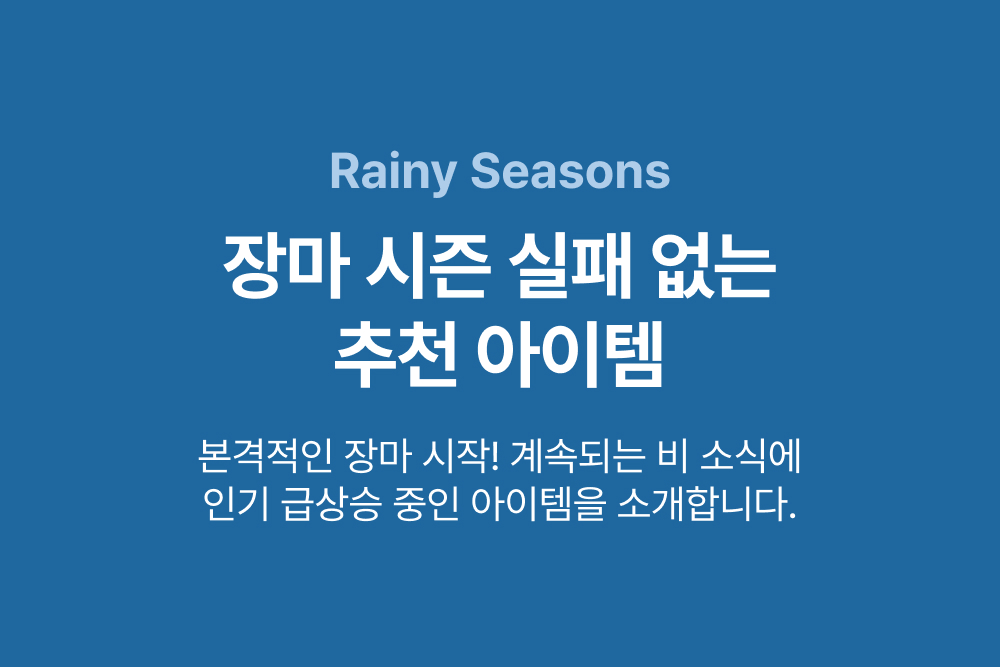 Rainy Seasons

장마 시즌 실패 없는 추천 아이템

본격적인 장마 시작! 계속되는 비 소식에 인기 급상승 중인 아이템을 소개합니다.